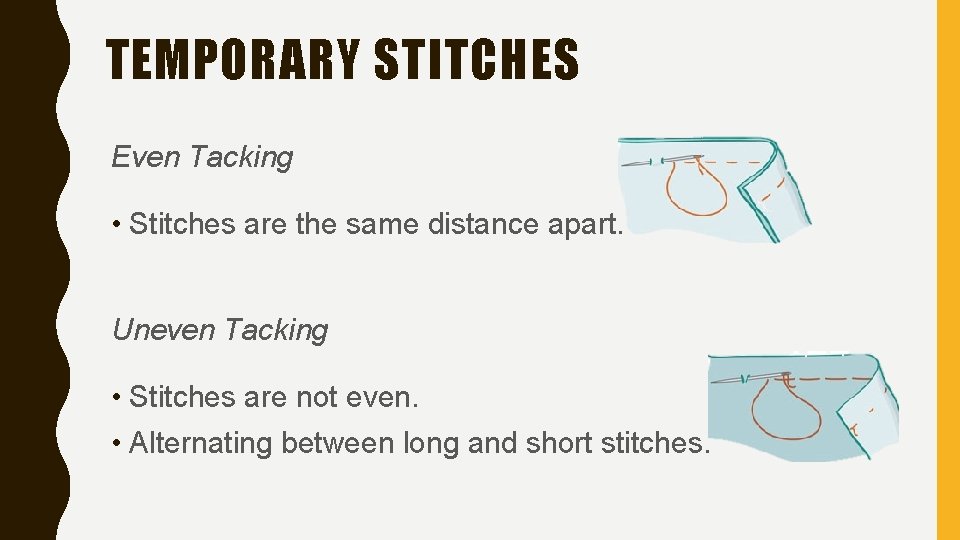 TEMPORARY STITCHES

Even Tacking

• Stitches are the same distance apart.

Uneven Tacking

• Stitches are not even.

• Alternating between long and short stitches.